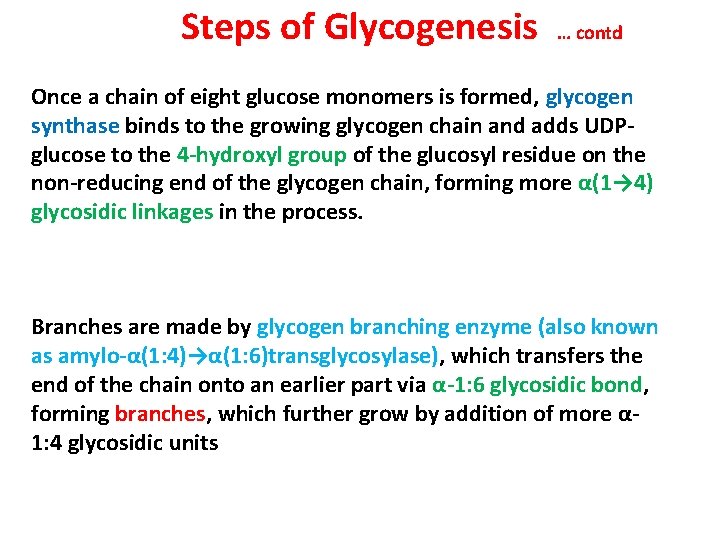 Steps of Glycogenesis … contd

Once a chain of eight glucose monomers is formed, glycogen synthase binds to the growing glycogen chain and adds UDP-glucose to the 4-hydroxyl group of the glucosyl residue on the non-reducing end of the glycogen chain, forming more α(1→4) glycosidic linkages in the process.

Branches are made by glycogen branching enzyme (also known as amylo-α(1:4)→α(1:6)transglycosylase), which transfers the end of the chain onto an earlier part via α-1:6 glycosidic bond, forming branches, which further grow by addition of more α-1:4 glycosidic units